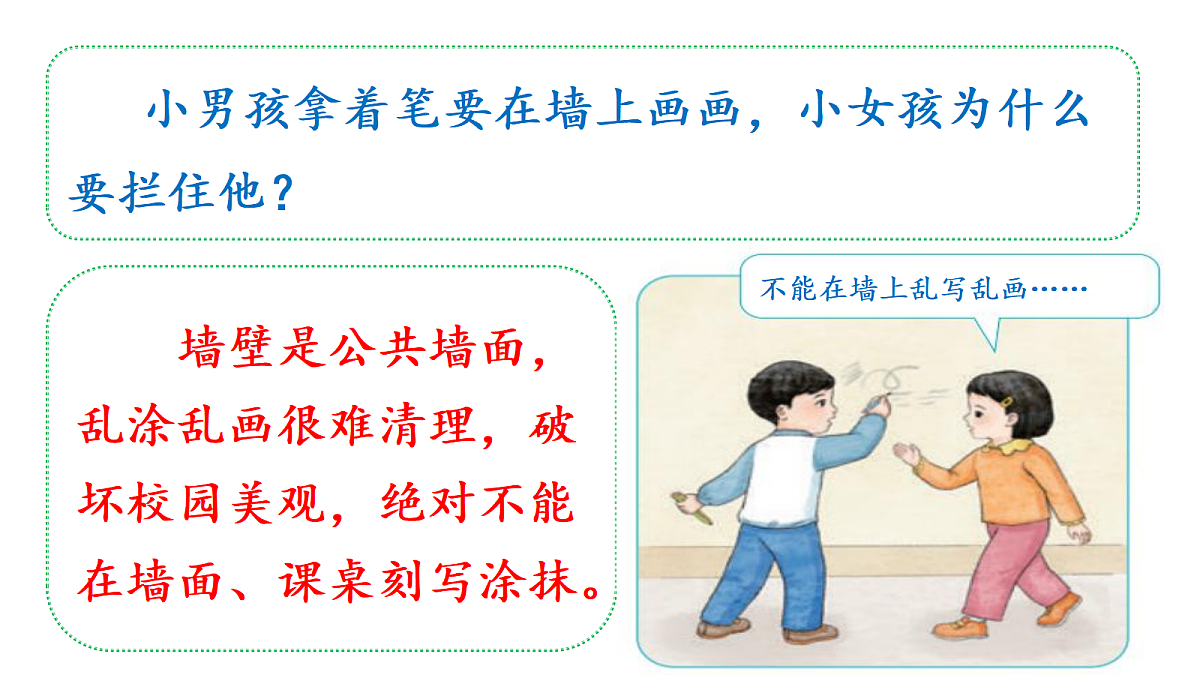 小男孩拿着笔要在墙上画画，小女孩为什么要拦住他？

墙壁是公共墙面，乱涂乱画很难清理，破坏校园美观，绝对不能在墙面、课桌刻写涂抹。

不能在墙上乱写乱画……